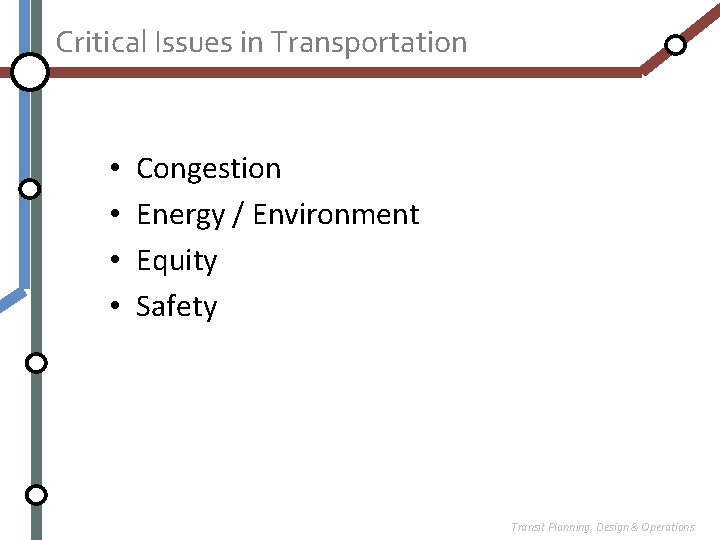 Critical Issues in Transportation

• Congestion
• Energy / Environment
• Equity
• Safety

Transit Planning, Design & Operations